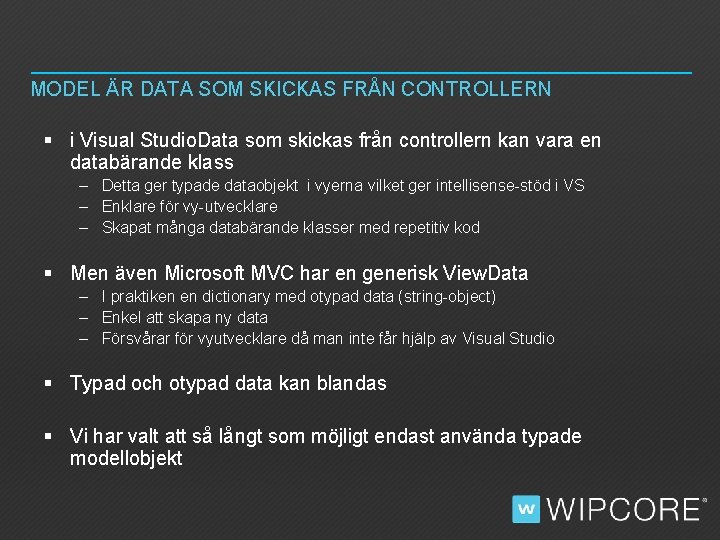 MODEL ÄR DATA SOM SKICKAS FRÅN CONTROLLERN

▪ i Visual StudioData som skickas från controllern kan vara en databärande klass
– Detta ger typade dataobjekt i vyerna vilket ger intellisense-stöd i VS
– Enklare för vy-utvecklare
– Skapat många databärande klasser med repetitiv kod

▪ Men även Microsoft MVC har en generisk ViewData
– I praktiken en dictionary med otypad data (string-object)
– Enkel att skapa ny data
– Försvårar för vyutvecklare då man inte får hjälp av Visual Studio

▪ Typad och otypad data kan blandas

▪ Vi har valt att så långt som möjligt endast använda typade modellobjekt

w WIPCORE®